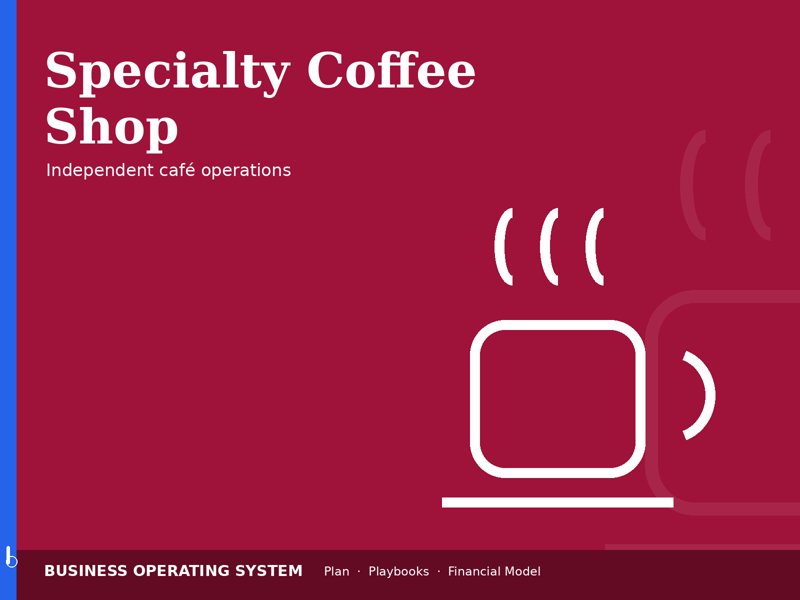 Specialty Coffee Shop

Independent café operations

BUSINESS OPERATING SYSTEM Plan · Playbooks · Financial Model